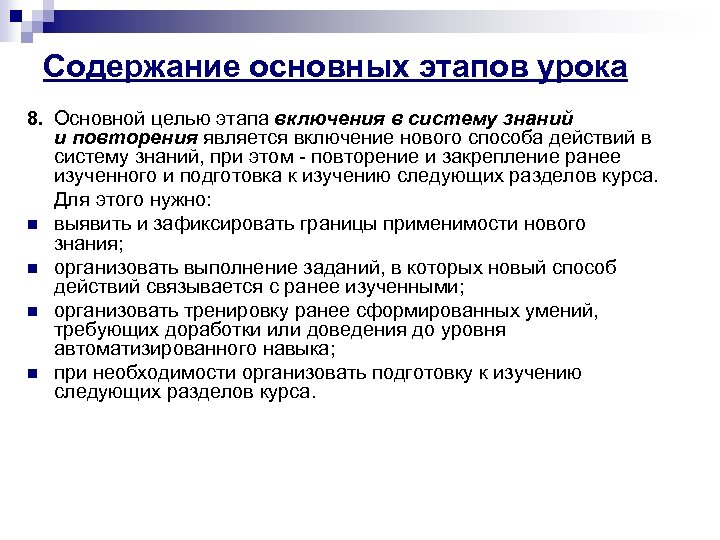 Содержание основных этапов урока

8. Основной целью этапа включения в систему знаний и повторения является включение нового способа действий в систему знаний, при этом - повторение и закрепление ранее изученного и подготовка к изучению следующих разделов курса.

Для этого нужно:

- выявить и зафиксировать границы применимости нового знания;
- организовать выполнение заданий, в которых новый способ действий связывается с ранее изученными;
- организовать тренировку ранее сформированных умений, требующих доработки или доведения до уровня автоматизированного навыка;
- при необходимости организовать подготовку к изучению следующих разделов курса.